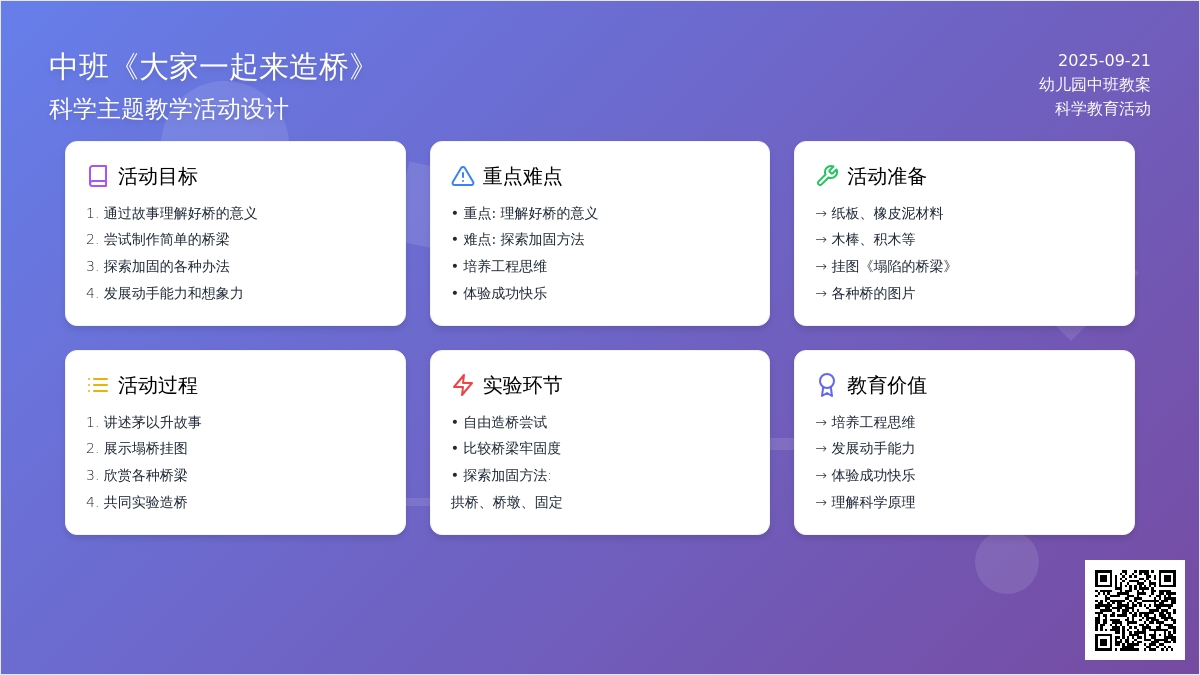 中班《大家一起来造桥》
科学主题教学活动设计

2025-09-21
幼儿园中班教案
科学教育活动

活动目标
1. 通过故事理解好桥的意义
2. 尝试制作简单的桥梁
3. 探索加固的各种办法
4. 发展动手能力和想象力

重点难点
• 重点: 理解好桥的意义
• 难点: 探索加固方法
• 培养工程思维
• 体验成功快乐

活动准备
→ 纸板、橡皮泥材料
→ 木棒、积木等
→ 挂图《塌陷的桥梁》
→ 各种桥的图片

活动过程
1. 讲述茅以升故事
2. 展示塌桥挂图
3. 欣赏各种桥梁
4. 共同实验造桥

实验环节
• 自由造桥尝试
• 比较桥梁牢固度
• 探索加固方法:
拱桥、桥墩、固定

教育价值
→ 培养工程思维
→ 发展动手能力
→ 体验成功快乐
→ 理解科学原理